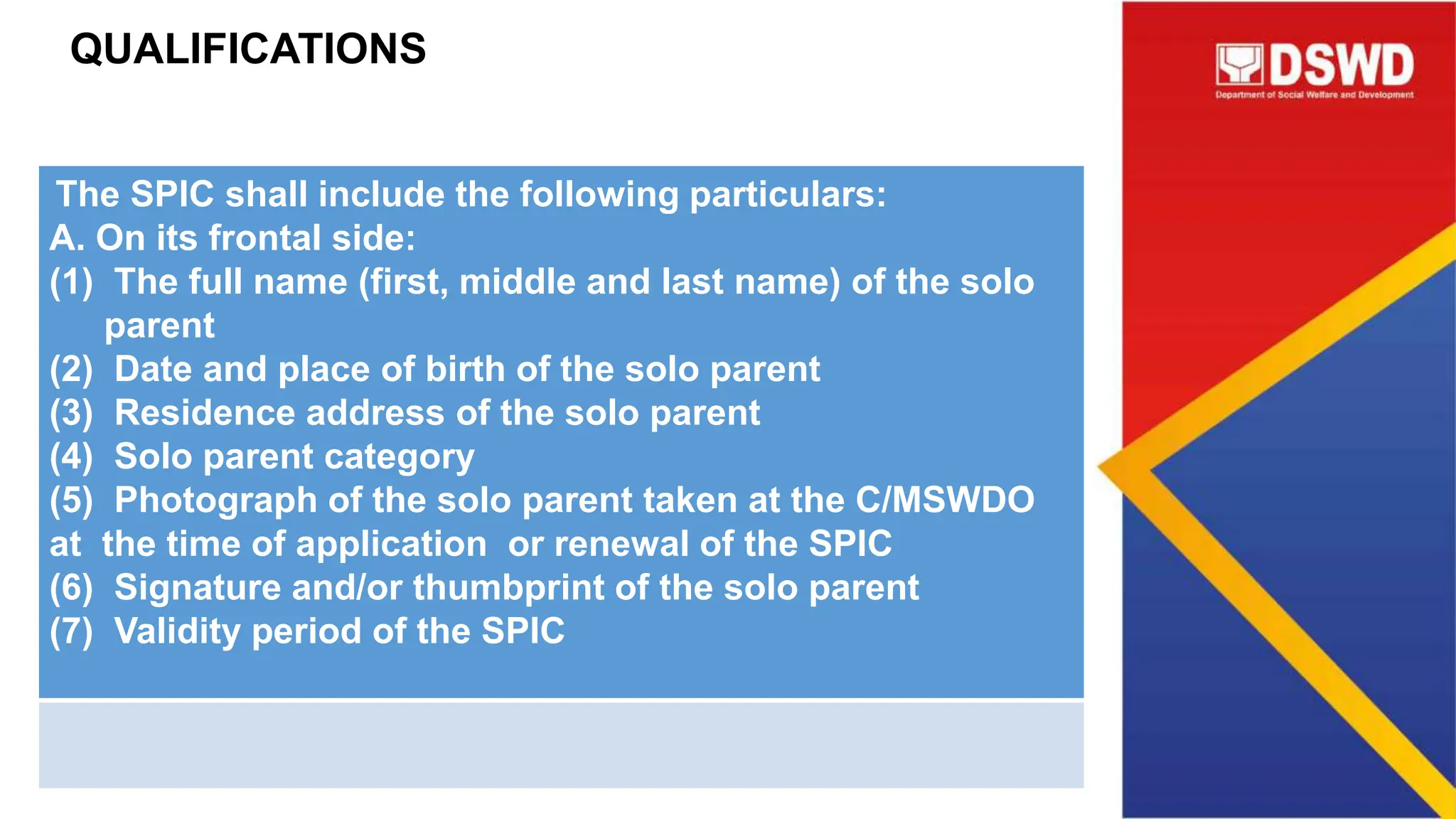 QUALIFICATIONS

DSWD
Department of Social Welfare and Development

The SPIC shall include the following particulars:
A. On its frontal side:
(1) The full name (first, middle and last name) of the solo parent
(2) Date and place of birth of the solo parent
(3) Residence address of the solo parent
(4) Solo parent category
(5) Photograph of the solo parent taken at the C/MSWDO at the time of application or renewal of the SPIC
(6) Signature and/or thumbprint of the solo parent
(7) Validity period of the SPIC